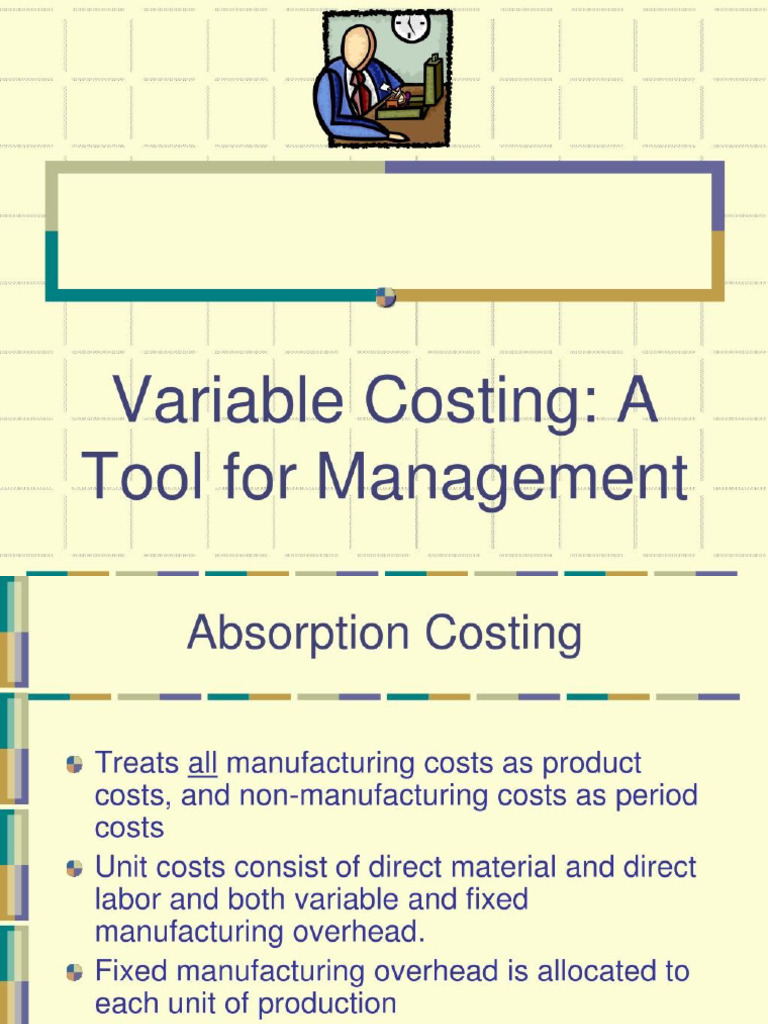 Variable Costing: A Tool for Management

Absorption Costing

Treats all manufacturing costs as product costs, and non-manufacturing costs as period costs

Unit costs consist of direct material and direct labor and both variable and fixed manufacturing overhead.

Fixed manufacturing overhead is allocated to each unit of production